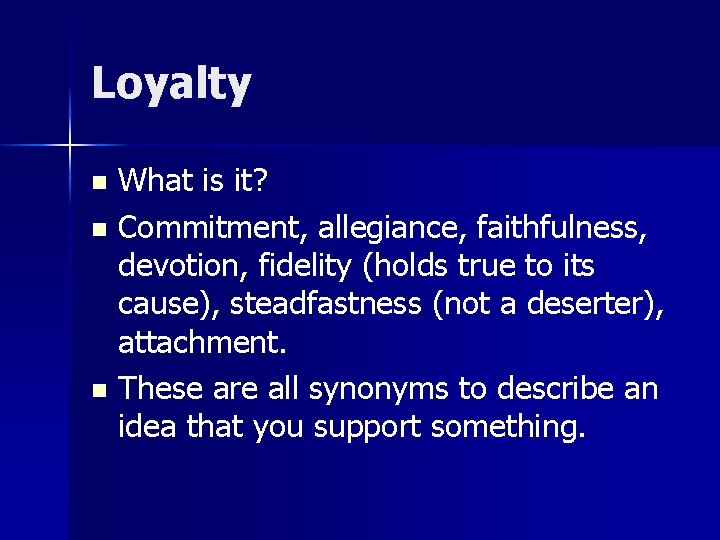 Loyalty

- What is it?
- Commitment, allegiance, faithfulness, devotion, fidelity (holds true to its cause), steadfastness (not a deserter), attachment.
- These are all synonyms to describe an idea that you support something.